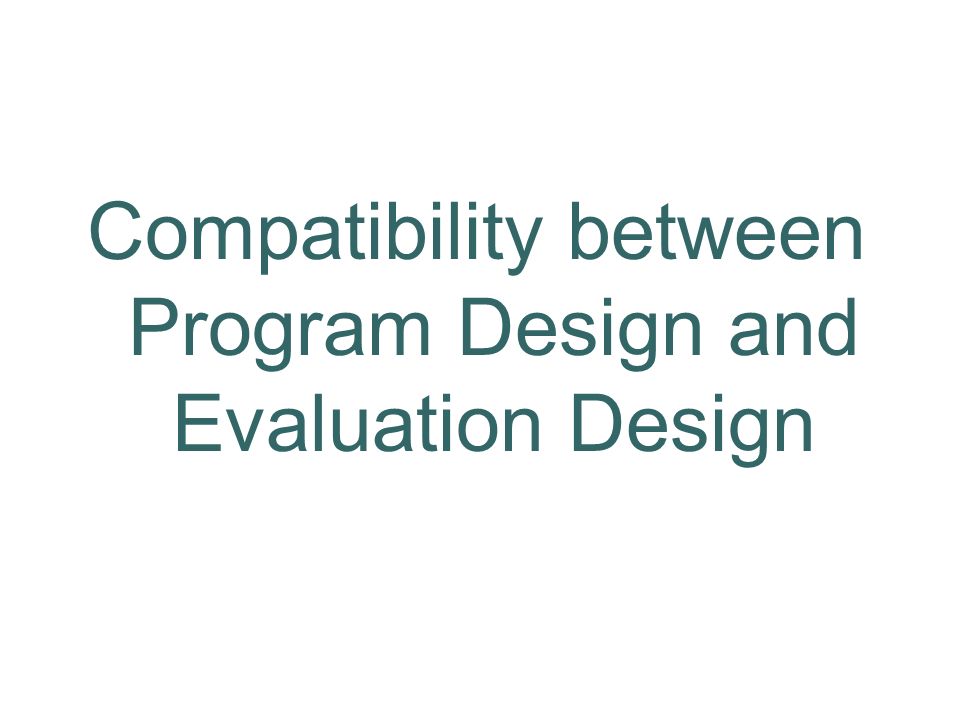 Compatibility between Program Design and Evaluation Design